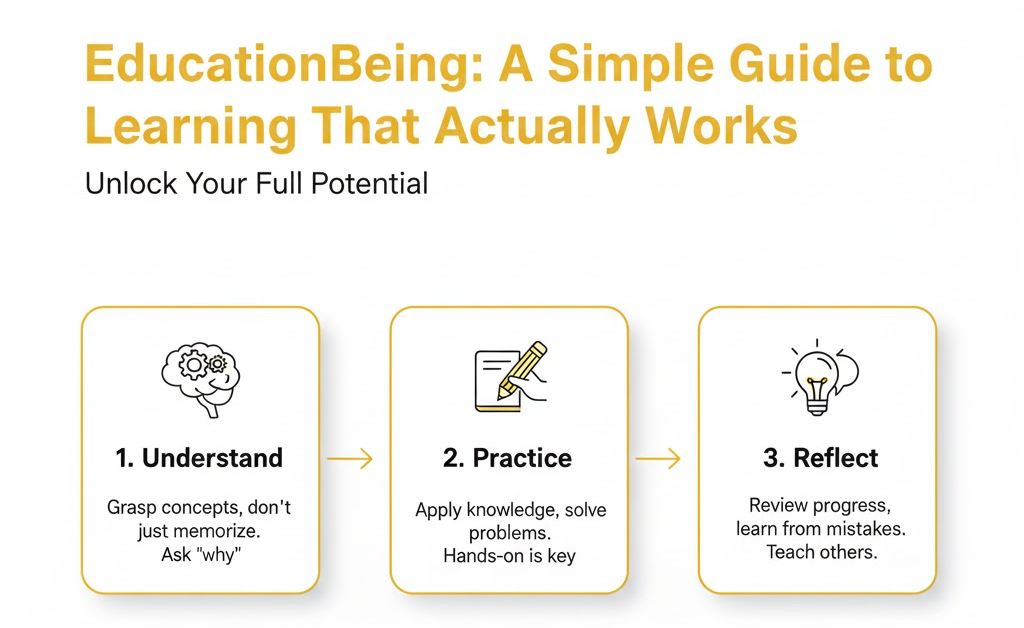 EducationBeing: A Simple Guide to Learning That Actually Works

Unlock Your Full Potential

1. Understand

Grasp concepts, don't just memorize. Ask "why"

2. Practice

Apply knowledge, solve problems. Hands-on is key

3. Reflect

Review progress, learn from mistakes. Teach others.